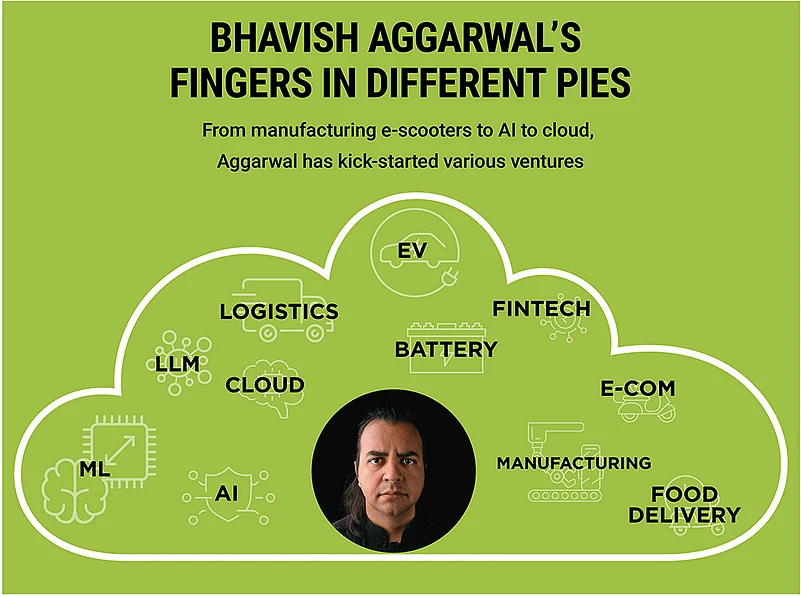 BHAVISH AGGARWAL'S FINGERS IN DIFFERENT PIES

From manufacturing e-scooters to AI to cloud, Aggarwal has kick-started various ventures

EV

LOGISTICS

FINTECH

BATTERY

LLM

CLOUD

E-COM

ML

AI

MANUFACTURING

FOOD DELIVERY